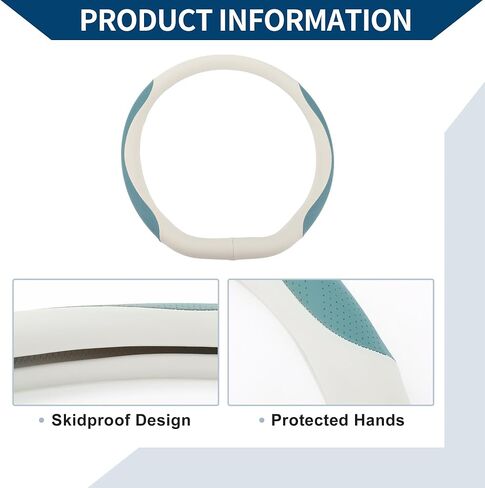 PRODUCT INFORMATION

• Skidproof Design

• Protected Hands